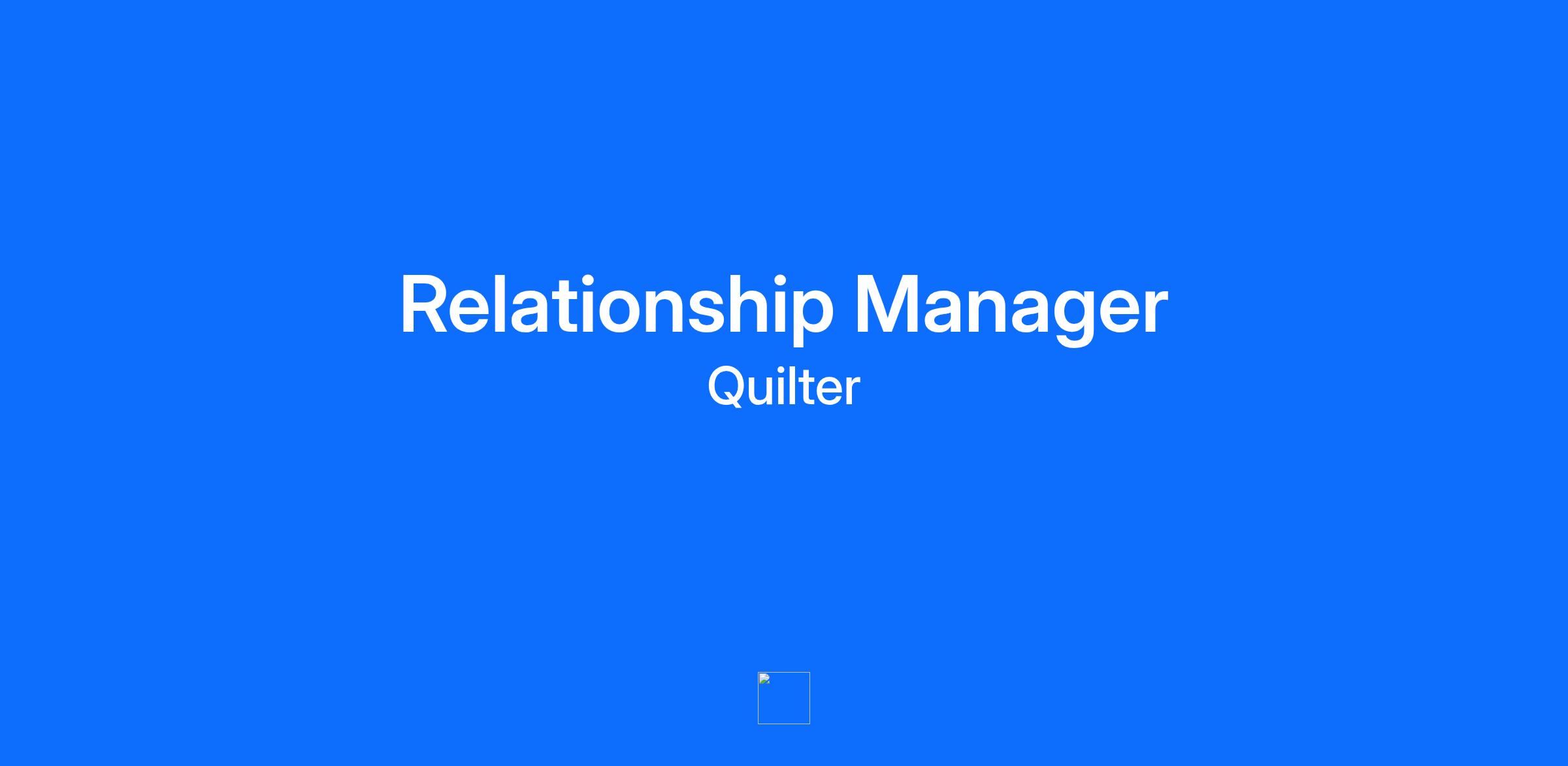 Relationship Manager
Quilter